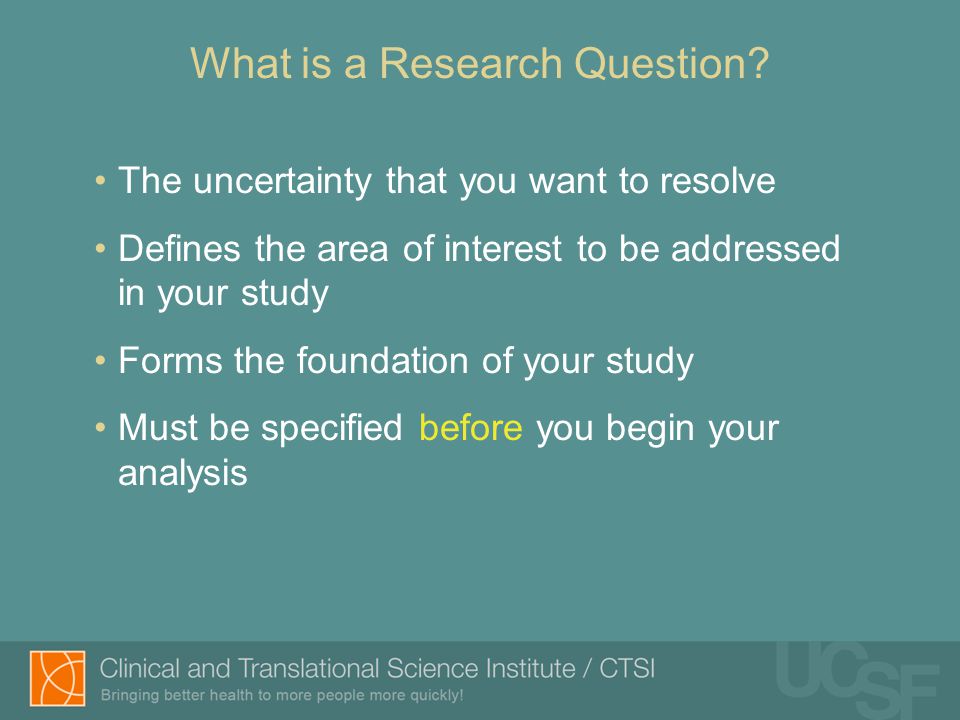 What is a Research Question?

• The uncertainty that you want to resolve

• Defines the area of interest to be addressed in your study

• Forms the foundation of your study

• Must be specified before you begin your analysis

Clinical and Translational Science Institute / CTSI
Bringing better health to more people more quickly!

UCSF